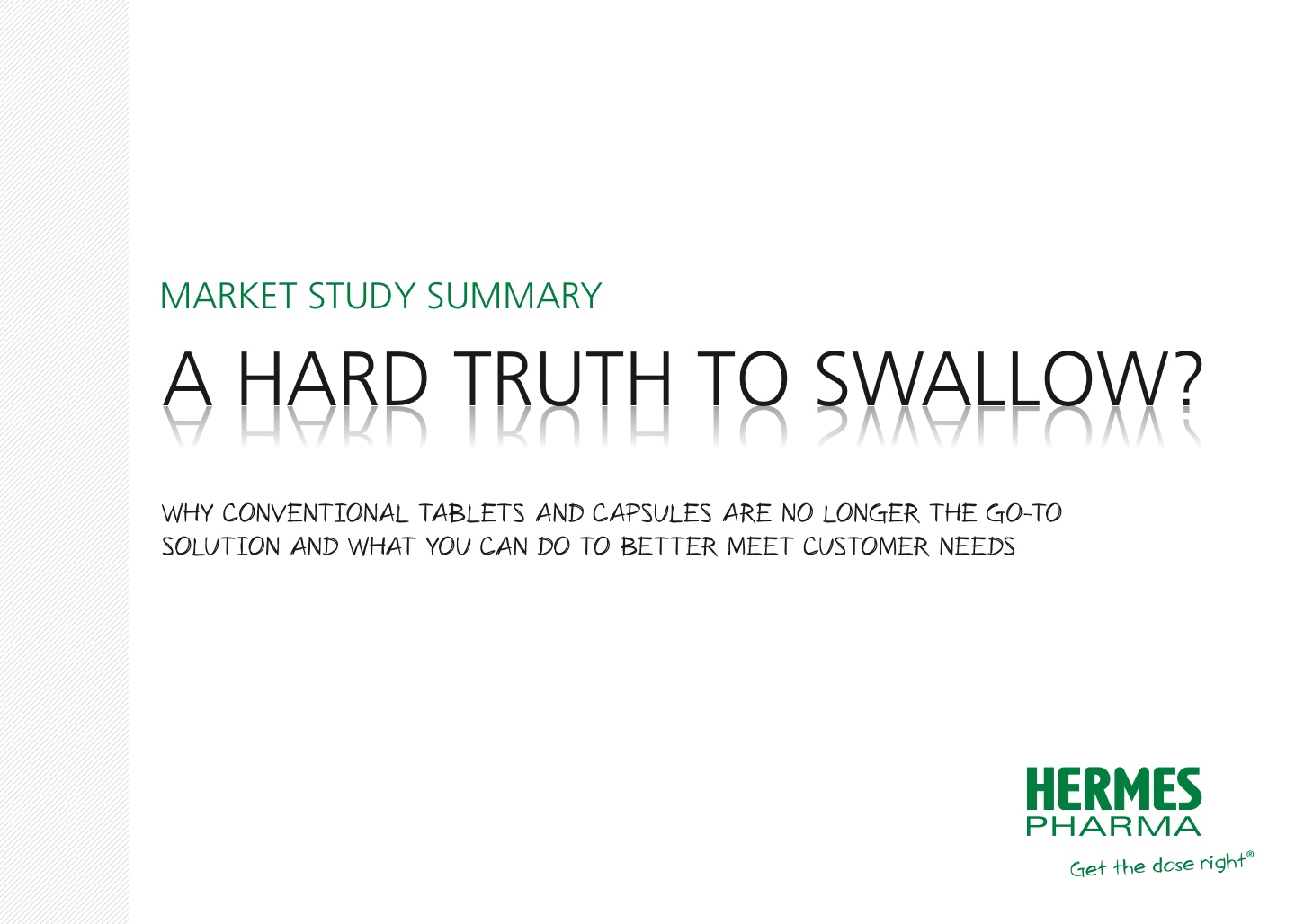 MARKET STUDY SUMMARY

A HARD TRUTH TO SWALLOW?

WHY CONVENTIONAL TABLETS AND CAPSULES ARE NO LONGER THE GO-TO SOLUTION AND WHAT YOU CAN DO TO BETTER MEET CUSTOMER NEEDS

HERMES PHARMA

Get the dose right®